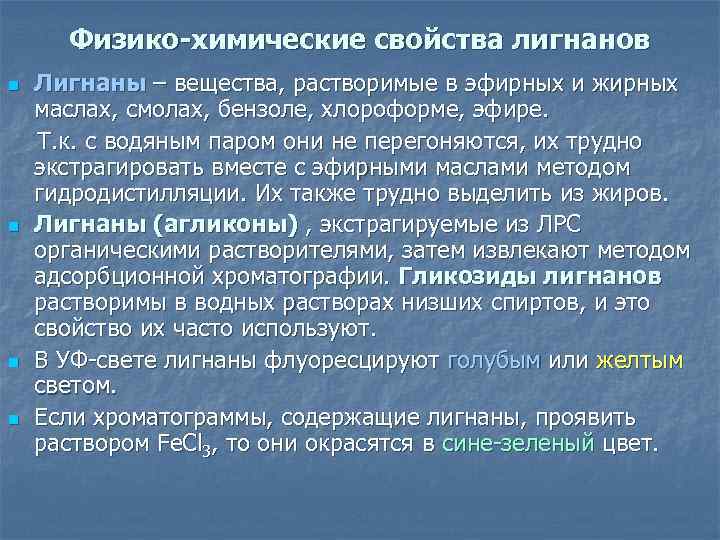 Физико-химические свойства лигнанов

Лигнаны – вещества, растворимые в эфирных и жирных маслах, смолах, бензоле, хлороформе, эфире.

Т.к. с водяным паром они не перегоняются, их трудно экстрагировать вместе с эфирными маслами методом гидродистилляции. Их также трудно выделить из жиров.

Лигнаны (агликоны) , экстрагируемые из ЛРС органическими растворителями, затем извлекают методом адсорбционной хроматографии. Гликозиды лигнанов растворимы в водных растворах низших спиртов, и это свойство их часто используют.

В УФ-свете лигнаны флуоресцируют голубым или желтым светом.

Если хроматограммы, содержащие лигнаны, проявить раствором $FeCl_3$, то они окрасятся в сине-зеленый цвет.